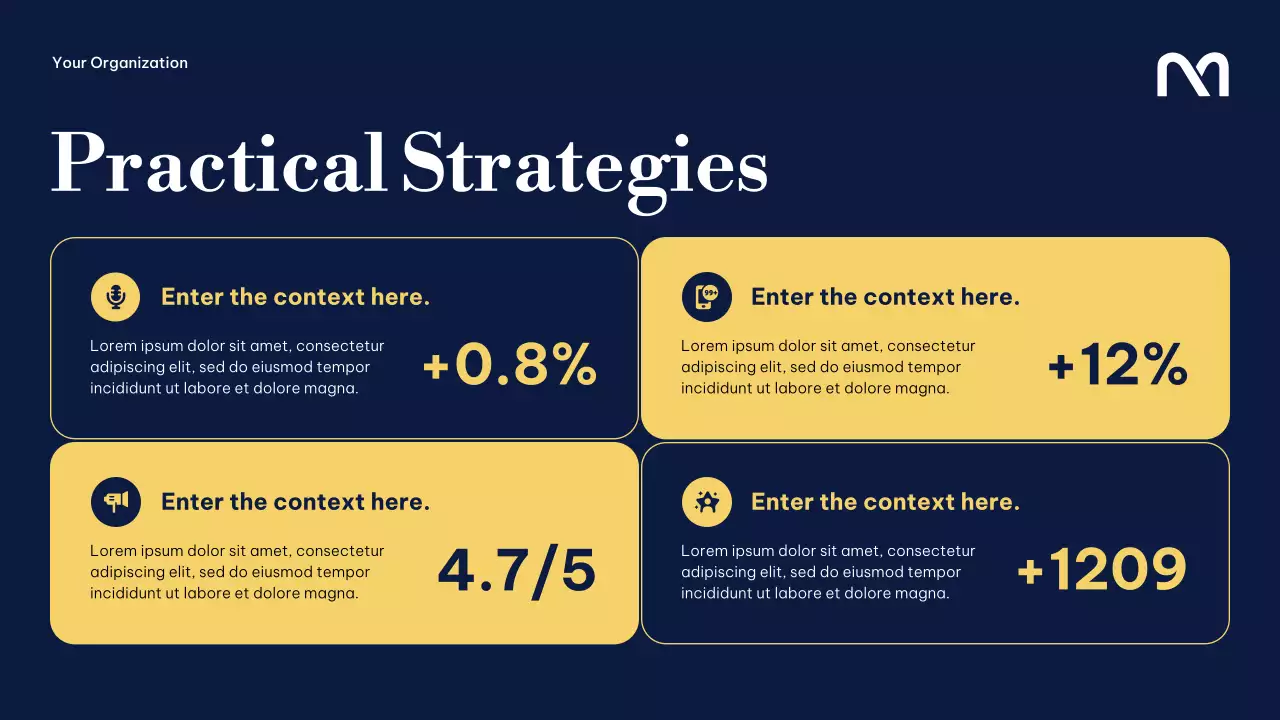 Your Organization

Practical Strategies

Enter the context here.

Lorem ipsum dolor sit amet, consectetur adipiscing elit, sed do eiusmod tempor incididunt ut labore et dolore magna.

+0.8%

99+

Enter the context here.

Lorem ipsum dolor sit amet, consectetur adipiscing elit, sed do eiusmod tempor incididunt ut labore et dolore magna.

+12%

Enter the context here.

Lorem ipsum dolor sit amet, consectetur adipiscing elit, sed do eiusmod tempor incididunt ut labore et dolore magna.

4.7/5

Enter the context here.

Lorem ipsum dolor sit amet, consectetur adipiscing elit, sed do eiusmod tempor incididunt ut labore et dolore magna.

+1209